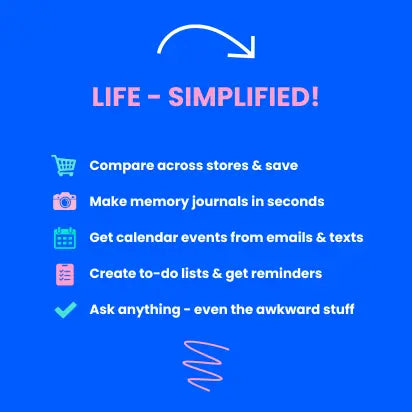 LIFE - SIMPLIFIED!

Compare across stores & save

Make memory journals in seconds

Get calendar events from emails & texts

Create to-do lists & get reminders

Ask anything - even the awkward stuff